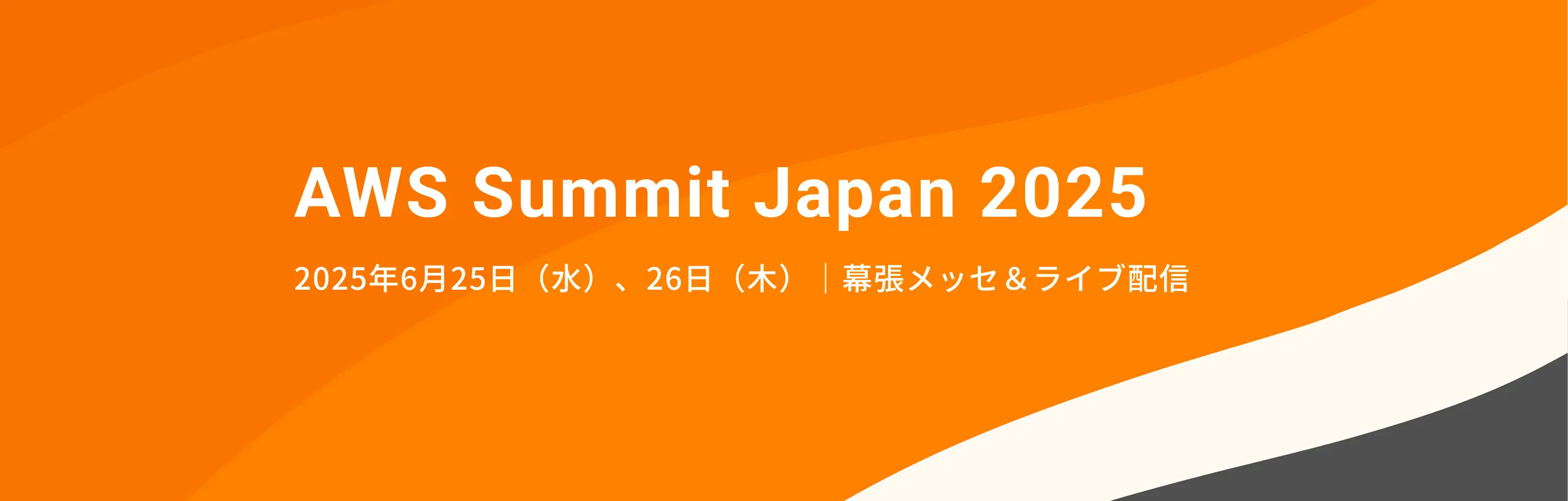 AWS Summit Japan 2025

2025年6月25日（水）、26日（木）｜幕張メッセ＆ライブ配信